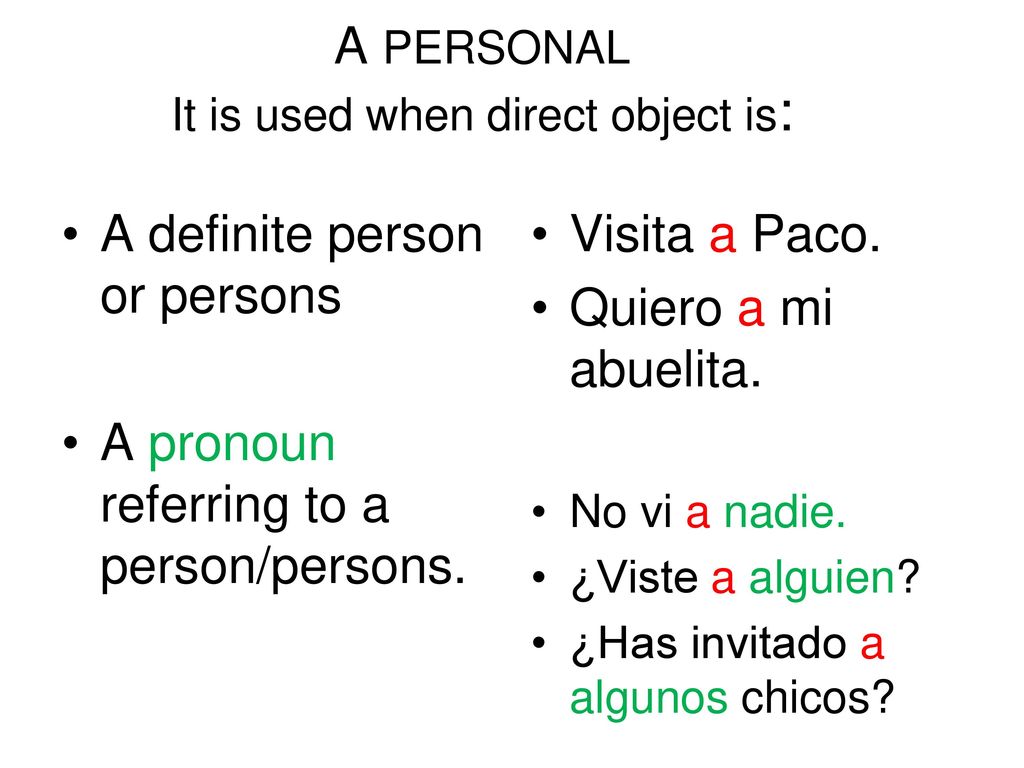 A PERSONAL
It is used when direct object is:

• A definite person or persons

• A pronoun referring to a person/persons.

• Visita a Paco.
• Quiero a mi abuelita.

• No vi a nadie.
• ¿Viste a alguien?
• ¿Has invitado a algunos chicos?